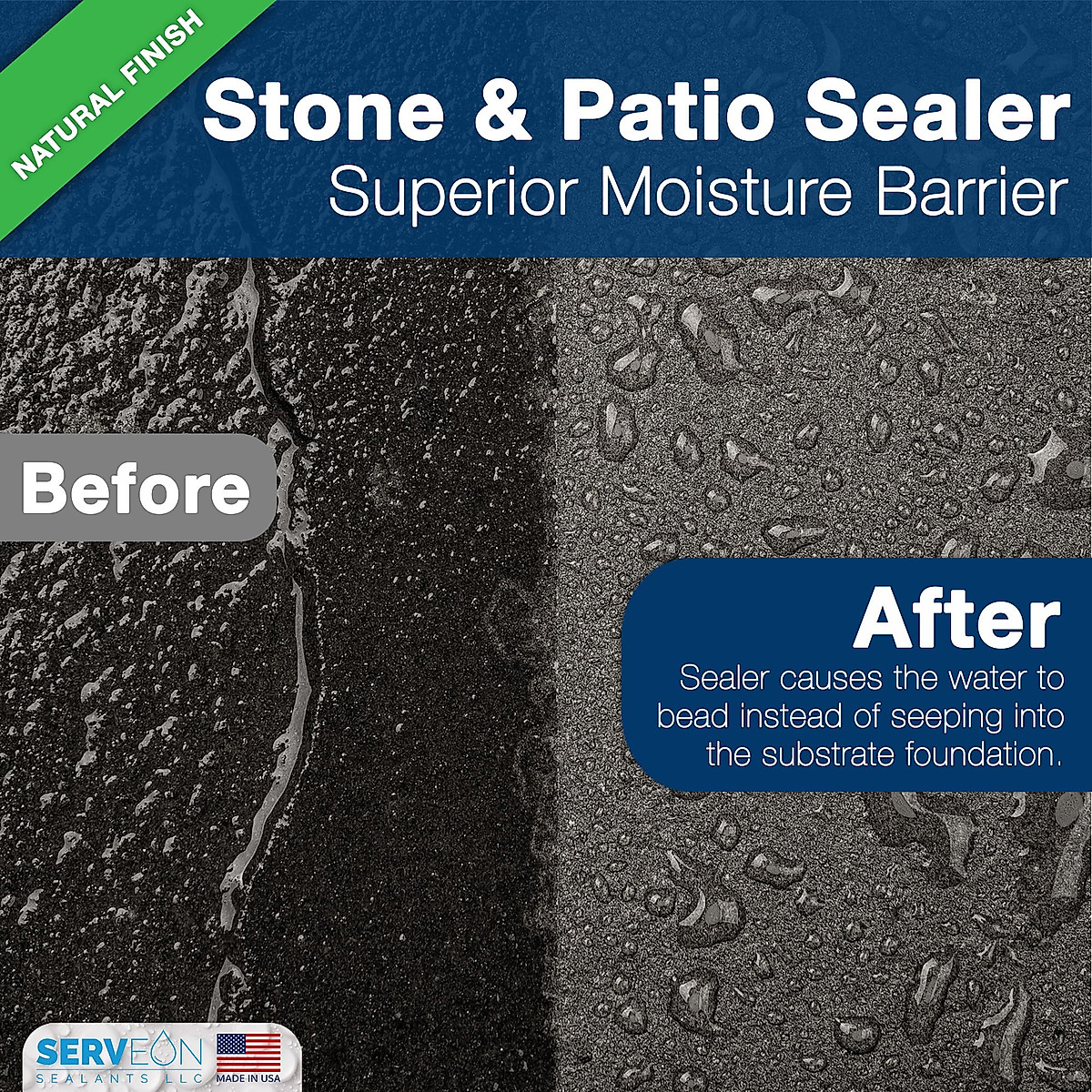 NATURAL FINISH

Stone & Patio Sealer
Superior Moisture Barrier

Before

After
Sealer causes the water to bead instead of seeping into the substrate foundation.

SERVEON
SEALANTS LLC
MADE IN USA